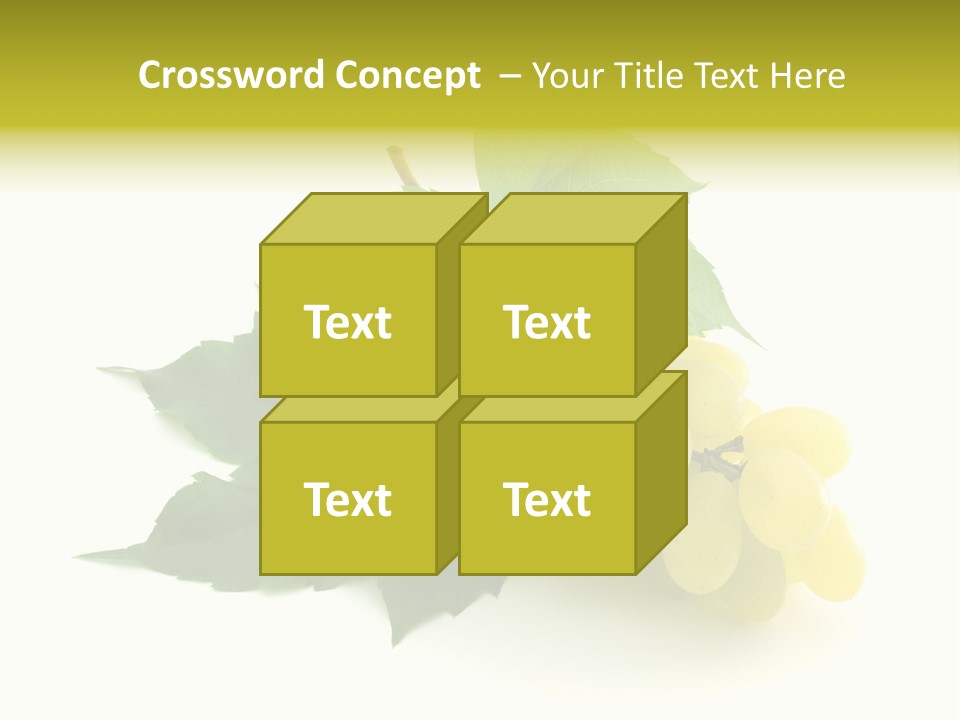 Crossword Concept – Your Title Text Here

Text

Text

Text

Text